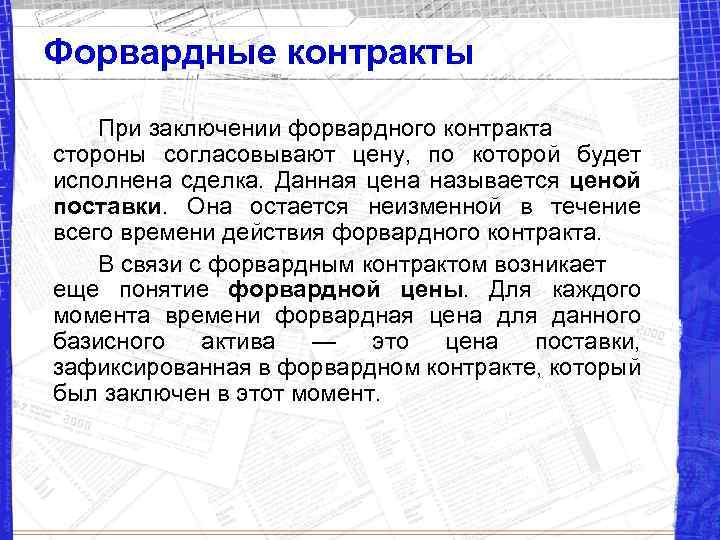 Форвардные контракты

При заключении форвардного контракта стороны согласовывают цену, по которой будет исполнена сделка. Данная цена называется ценой поставки. Она остается неизменной в течение всего времени действия форвардного контракта.

В связи с форвардным контрактом возникает еще понятие форвардной цены. Для каждого момента времени форвардная цена для данного базисного актива — это цена поставки, зафиксированная в форвардном контракте, который был заключен в этот момент.